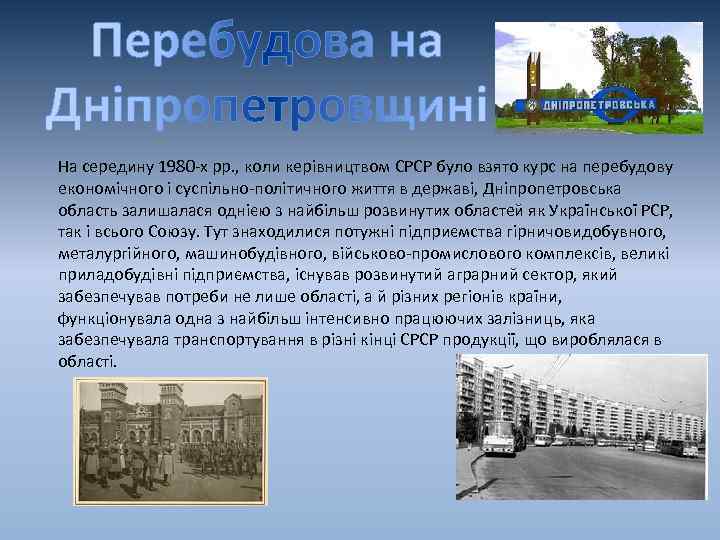 Перебудова на Дніпропетровщині

ДНІПРОПЕТРОВСЬКА

На середину 1980-х рр., коли керівництвом СРСР було взято курс на перебудову економічного і суспільно-політичного життя в державі, Дніпропетровська область залишалася однією з найбільш розвинутих областей як Української РСР, так і всього Союзу. Тут знаходилися потужні підприємства гірничовидобувного, металургійного, машинобудівного, військово-промислового комплексів, великі приладобудівні підприємства, існував розвинутий аграрний сектор, який забезпечував потреби не лише області, а й різних регіонів країни, функціонувала одна з найбільш інтенсивно працюючих залізниць, яка забезпечувала транспортування в різні кінці СРСР продукції, що вироблялася в області.